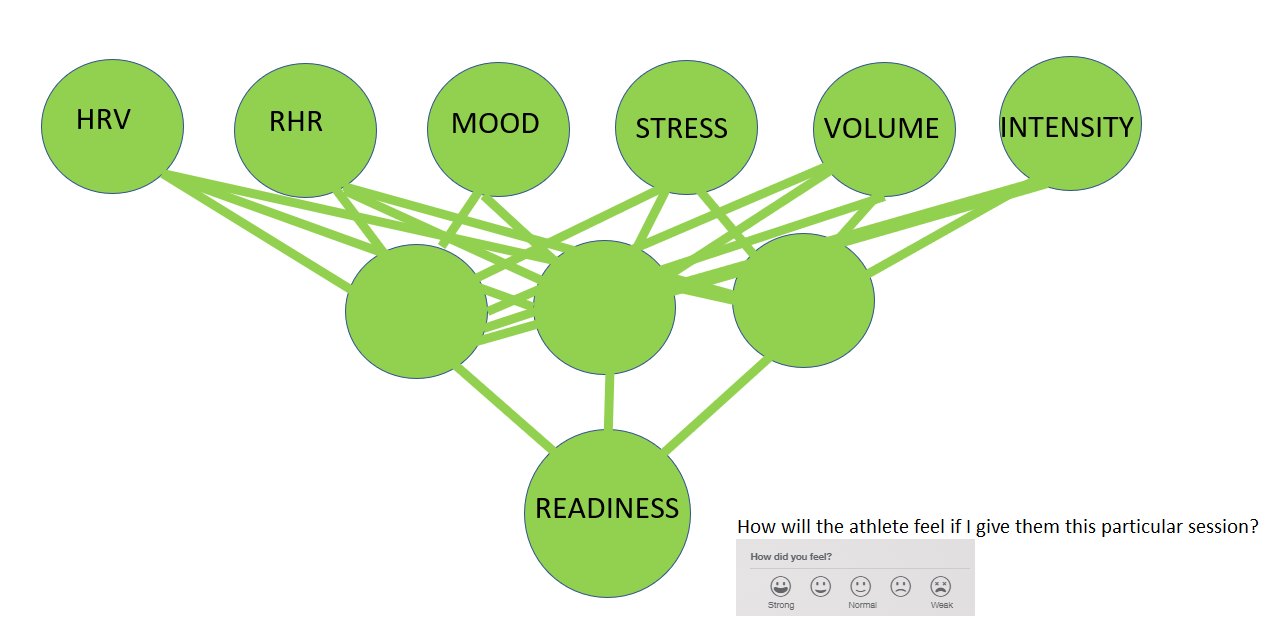 HRV

RHR

MOOD

STRESS

VOLUME

INTENSITY

READINESS

How will the athlete feel if I give them this particular session?

How did you feel?

Strong

Normal

Weak